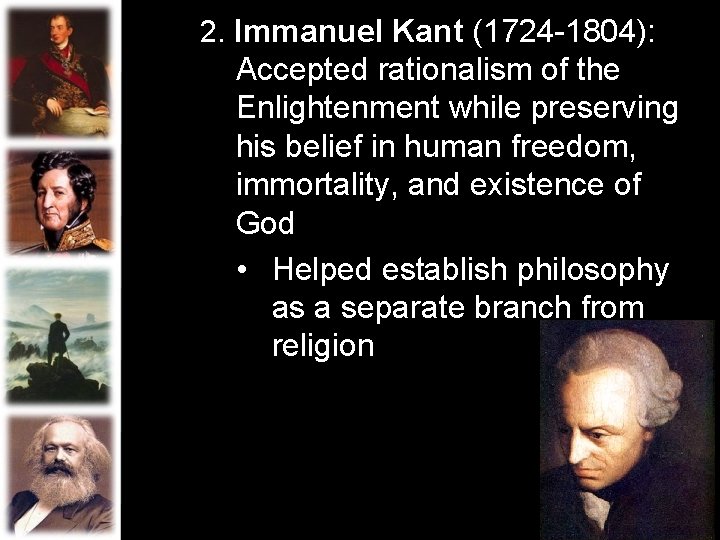 2. Immanuel Kant (1724-1804): Accepted rationalism of the Enlightenment while preserving his belief in human freedom, immortality, and existence of God

• Helped establish philosophy as a separate branch from religion